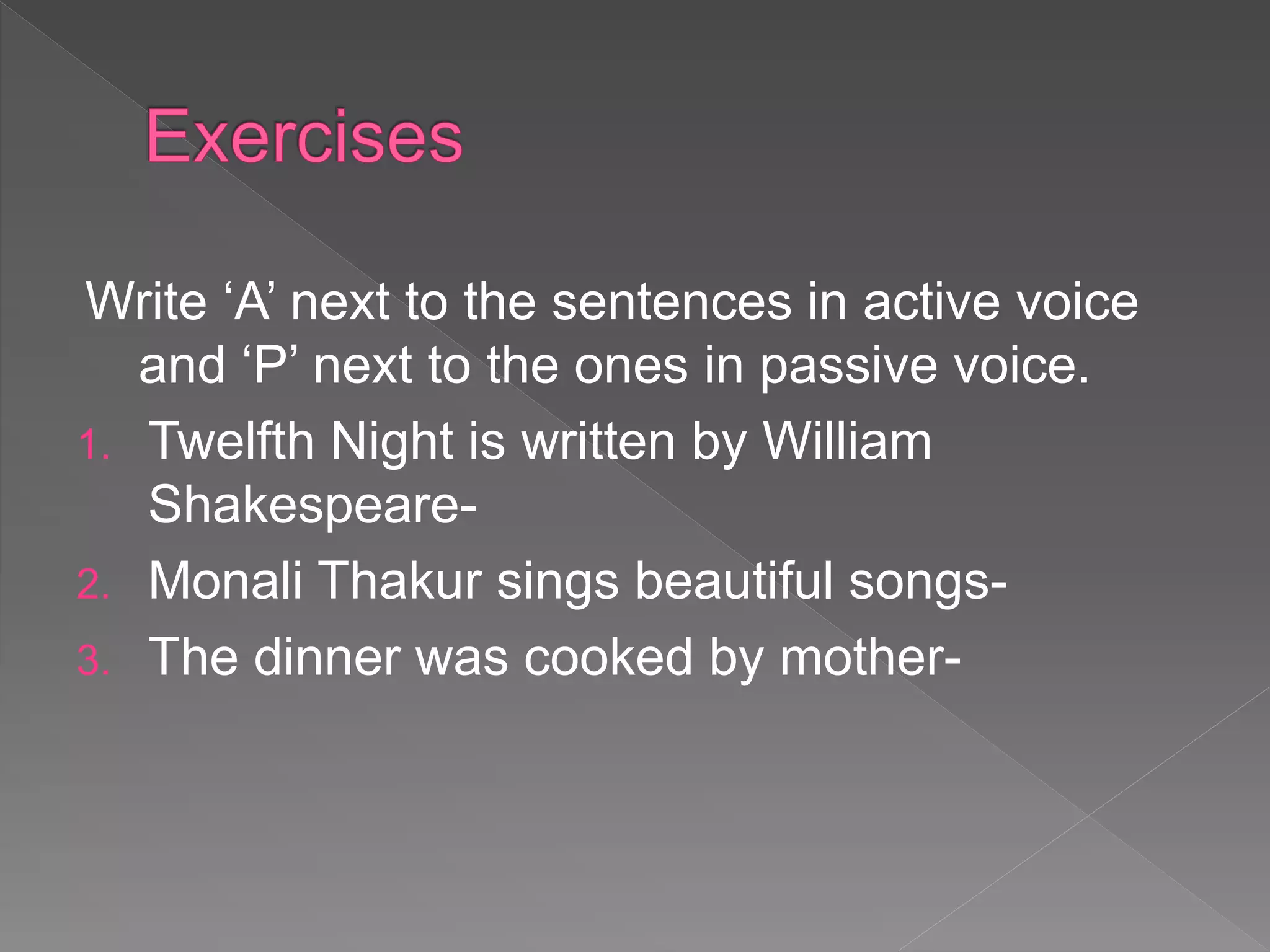 Exercises

Write ‘A’ next to the sentences in active voice and ‘P’ next to the ones in passive voice.

1. Twelfth Night is written by William Shakespeare-
2. Monali Thakur sings beautiful songs-
3. The dinner was cooked by mother-